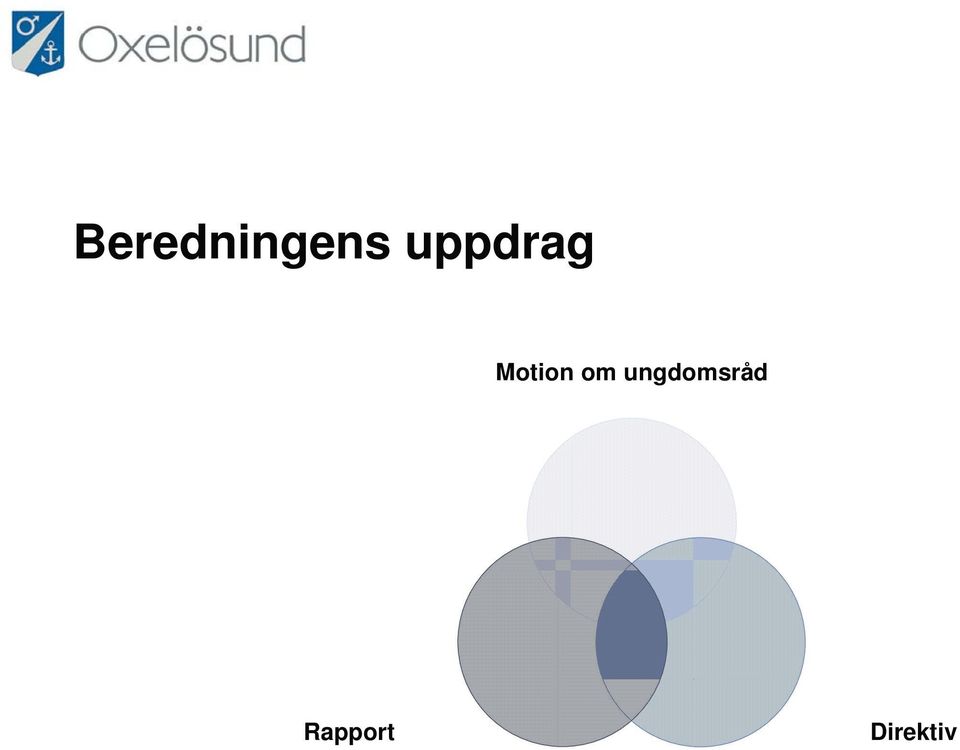 Oxelösund

Beredningens uppdrag

Motion om ungdomsråd

Rapport

Direktiv